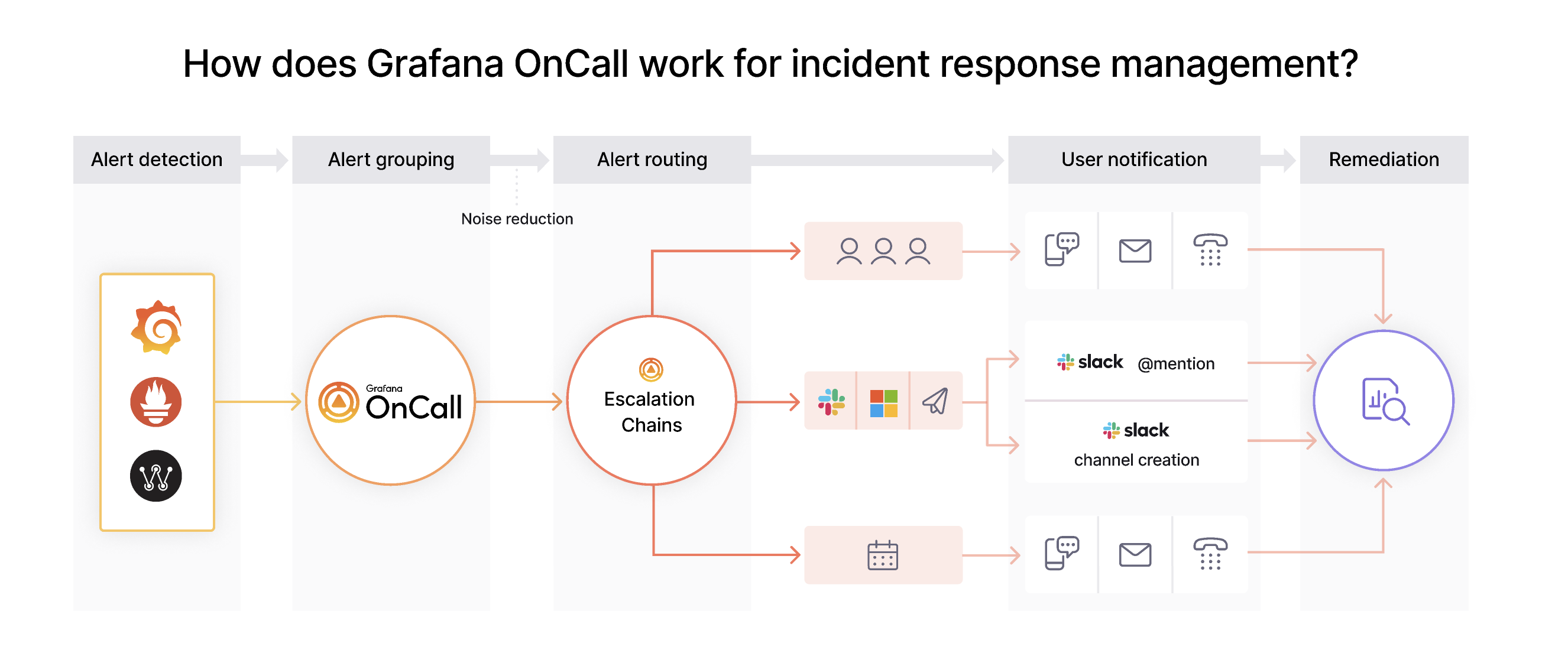 How does Grafana OnCall work for incident response management?

Alert detection

Alert grouping

Alert routing

User notification

Remediation

Noise reduction

Grafana OnCall

Escalation Chains

slack @mention

slack channel creation